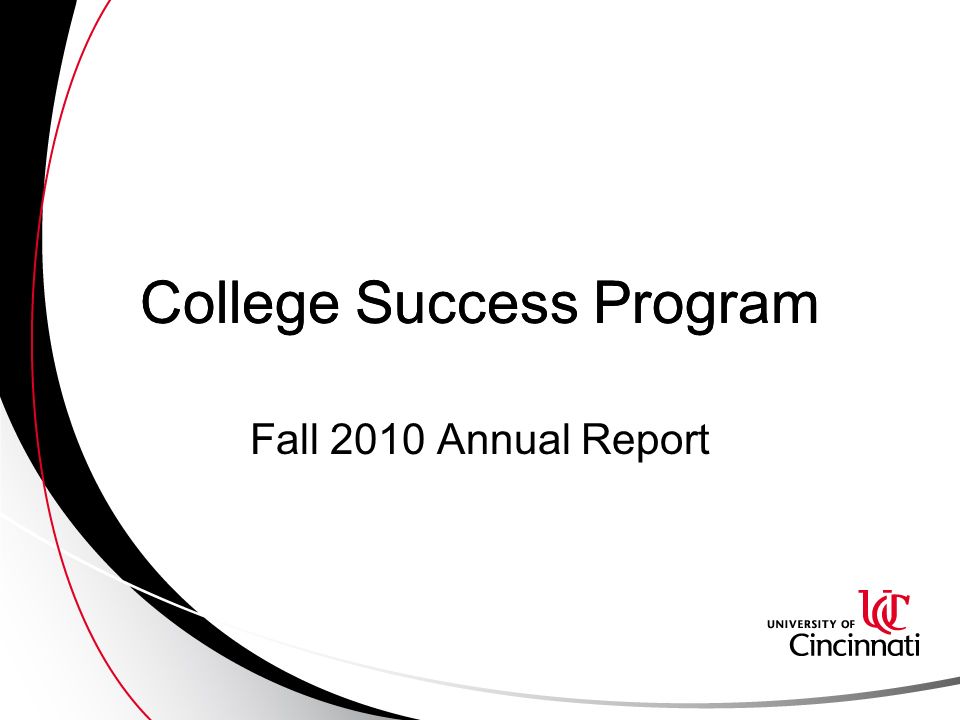 College Success Program

Fall 2010 Annual Report

UNIVERSITY OF UC Cincinnati